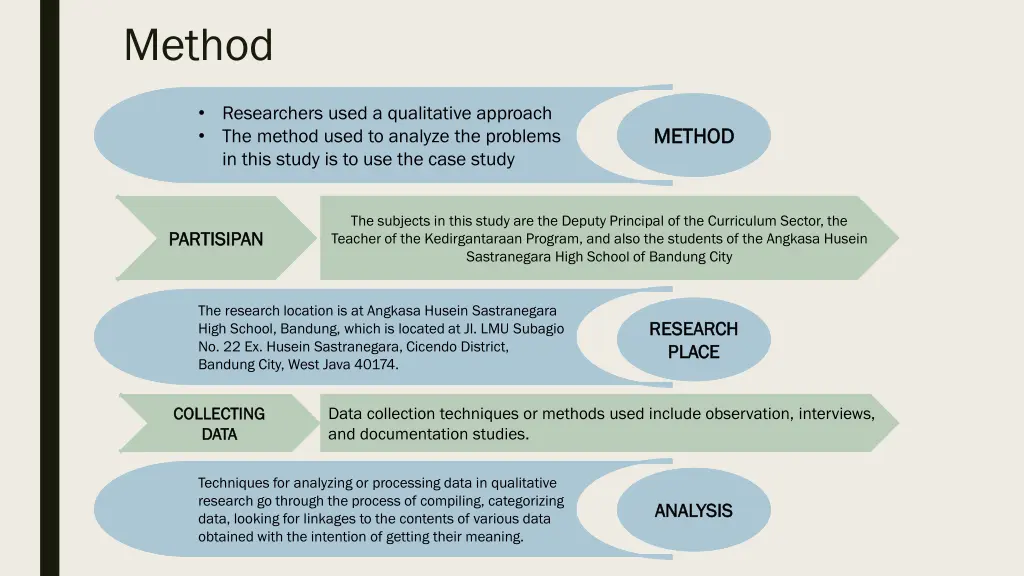 Method

• Researchers used a qualitative approach
• The method used to analyze the problems in this study is to use the case study

METHOD

PARTISIPAN

The subjects in this study are the Deputy Principal of the Curriculum Sector, the Teacher of the Kedirgantaraan Program, and also the students of the Angkasa Husein Sastranegara High School of Bandung City

The research location is at Angkasa Husein Sastranegara High School, Bandung, which is located at Jl. LMU Subagio No. 22 Ex. Husein Sastranegara, Cicendo District, Bandung City, West Java 40174.

RESEARCH PLACE

COLLECTING DATA

Data collection techniques or methods used include observation, interviews, and documentation studies.

Techniques for analyzing or processing data in qualitative research go through the process of compiling, categorizing data, looking for linkages to the contents of various data obtained with the intention of getting their meaning.

ANALYSIS